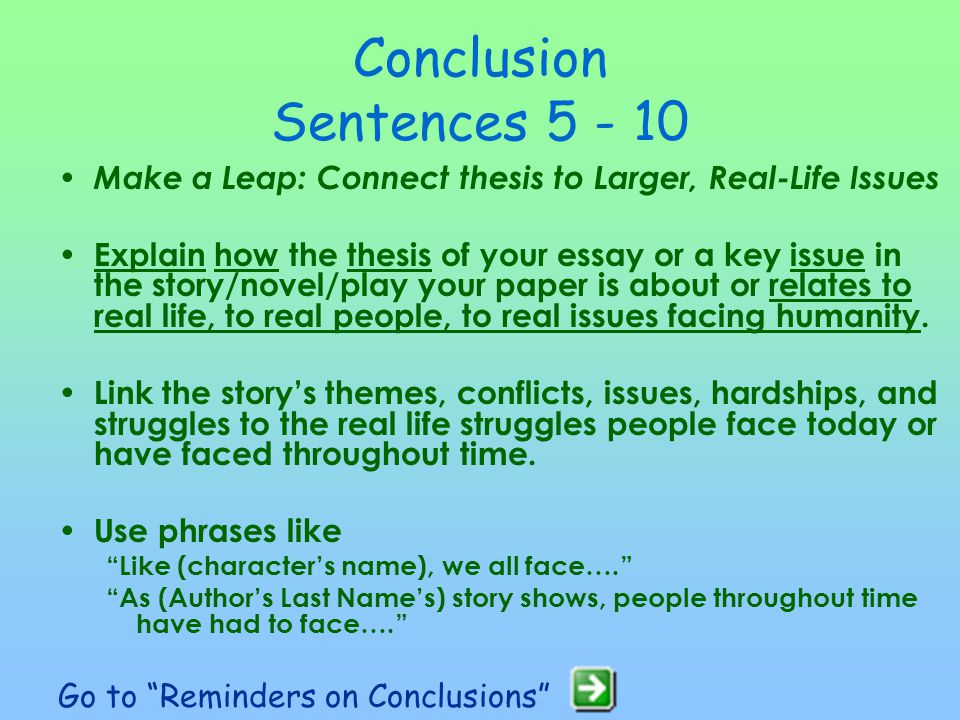 Conclusion
Sentences 5 - 10

• Make a Leap: Connect thesis to Larger, Real-Life Issues

• Explain how the thesis of your essay or a key issue in the story/novel/play your paper is about or relates to real life, to real people, to real issues facing humanity.

• Link the story's themes, conflicts, issues, hardships, and struggles to the real life struggles people face today or have faced throughout time.

• Use phrases like
"Like (character's name), we all face…."
"As (Author's Last Name's) story shows, people throughout time have had to face…."

Go to "Reminders on Conclusions"